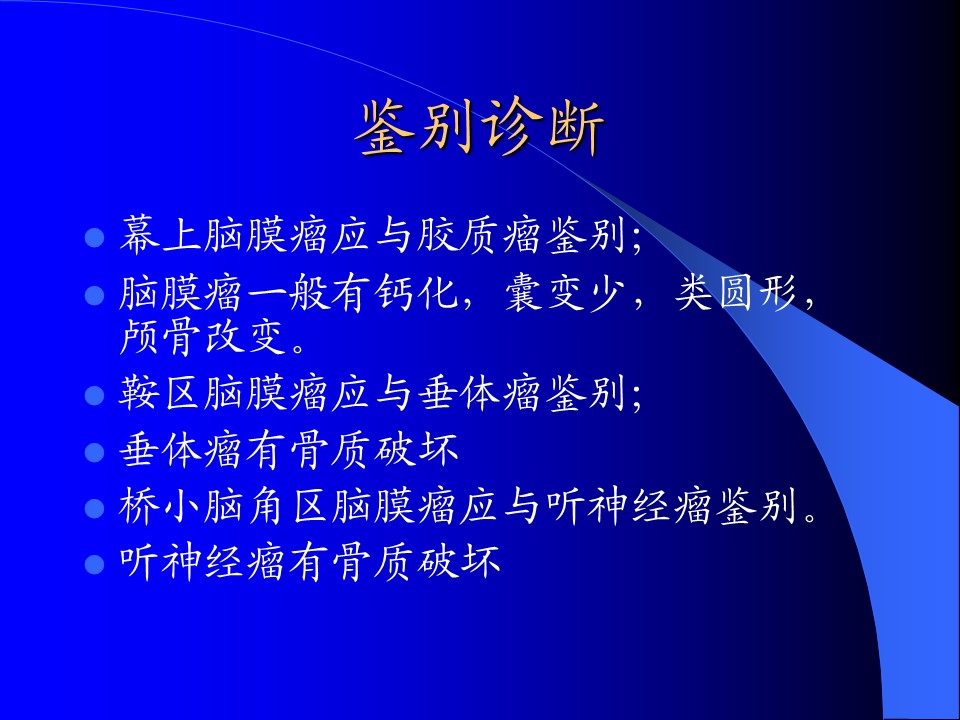 鉴别诊断

- 幕上脑膜瘤应与胶质瘤鉴别;
- 脑膜瘤一般有钙化，囊变少，类圆形，颅骨改变。
- 鞍区脑膜瘤应与垂体瘤鉴别;
- 垂体瘤有骨质破坏
- 桥小脑角区脑膜瘤应与听神经瘤鉴别。
- 听神经瘤有骨质破坏